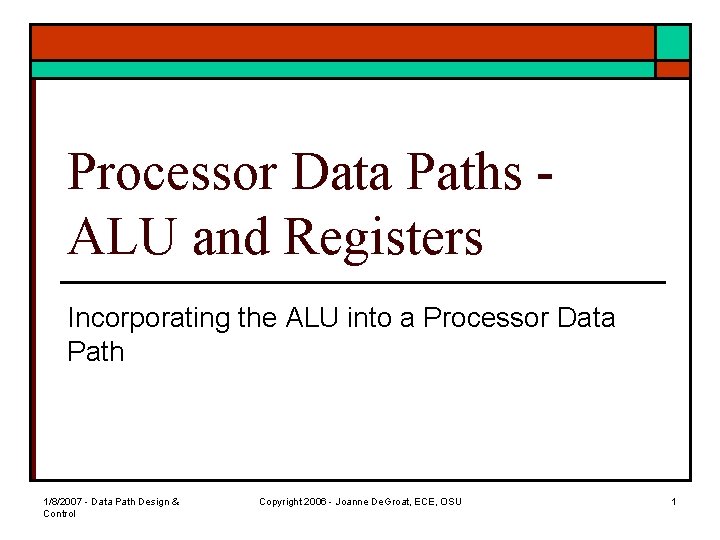 Processor Data Paths - ALU and Registers

Incorporating the ALU into a Processor Data Path

1/8/2007 - Data Path Design & Control

Copyright 2006 - Joanne DeGroat, ECE, OSU

1